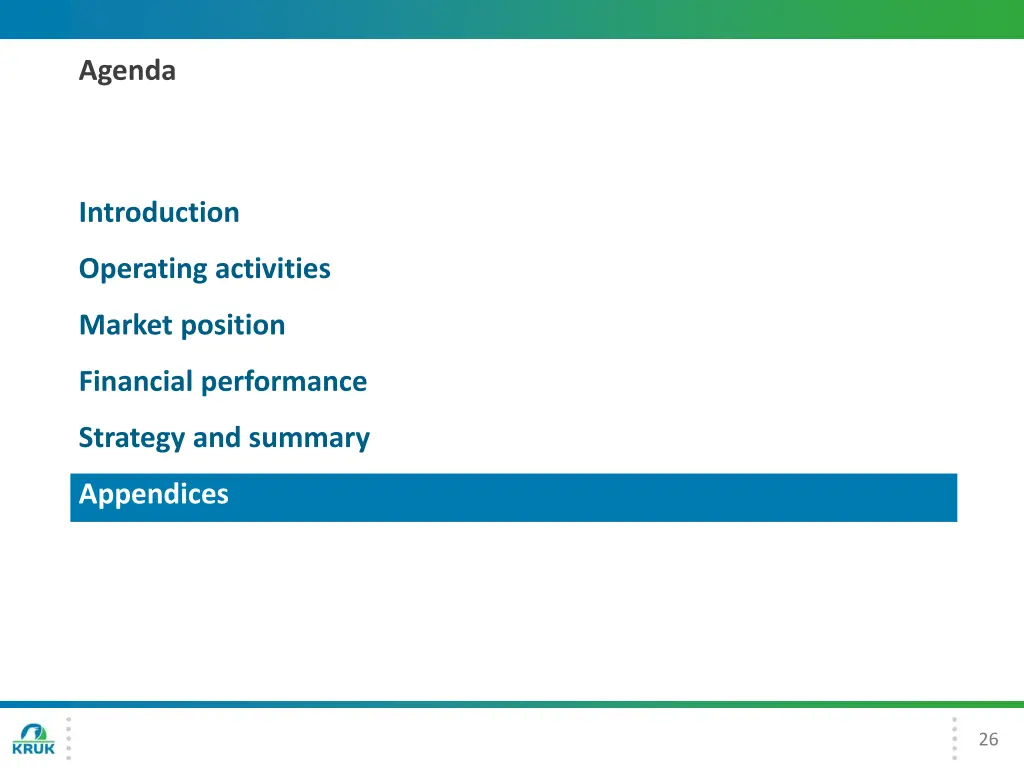 Agenda

Introduction

Operating activities

Market position

Financial performance

Strategy and summary

Appendices

KRUK

26